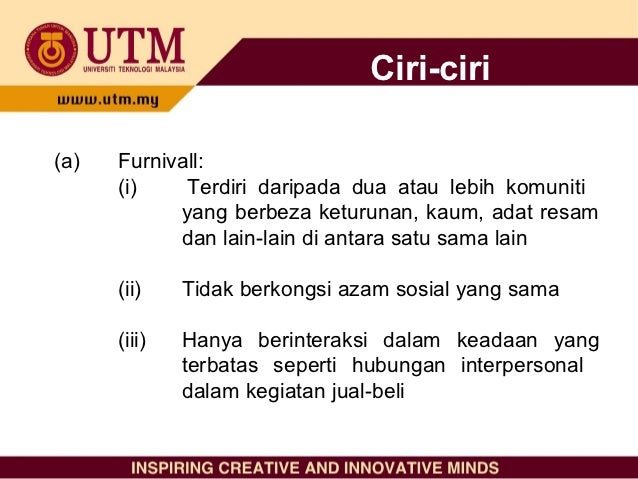 UTM
UNIVERSITI TEKNOLOGI MALAYSIA
www.utm.my

Ciri-ciri

(a) Furnivall:
(i) Terdiri daripada dua atau lebih komuniti yang berbeza keturunan, kaum, adat resam dan lain-lain di antara satu sama lain

(ii) Tidak berkongsi azam sosial yang sama

(iii) Hanya berinteraksi dalam keadaan yang terbatas seperti hubungan interpersonal dalam kegiatan jual-beli

INSPIRING CREATIVE AND INNOVATIVE MINDS